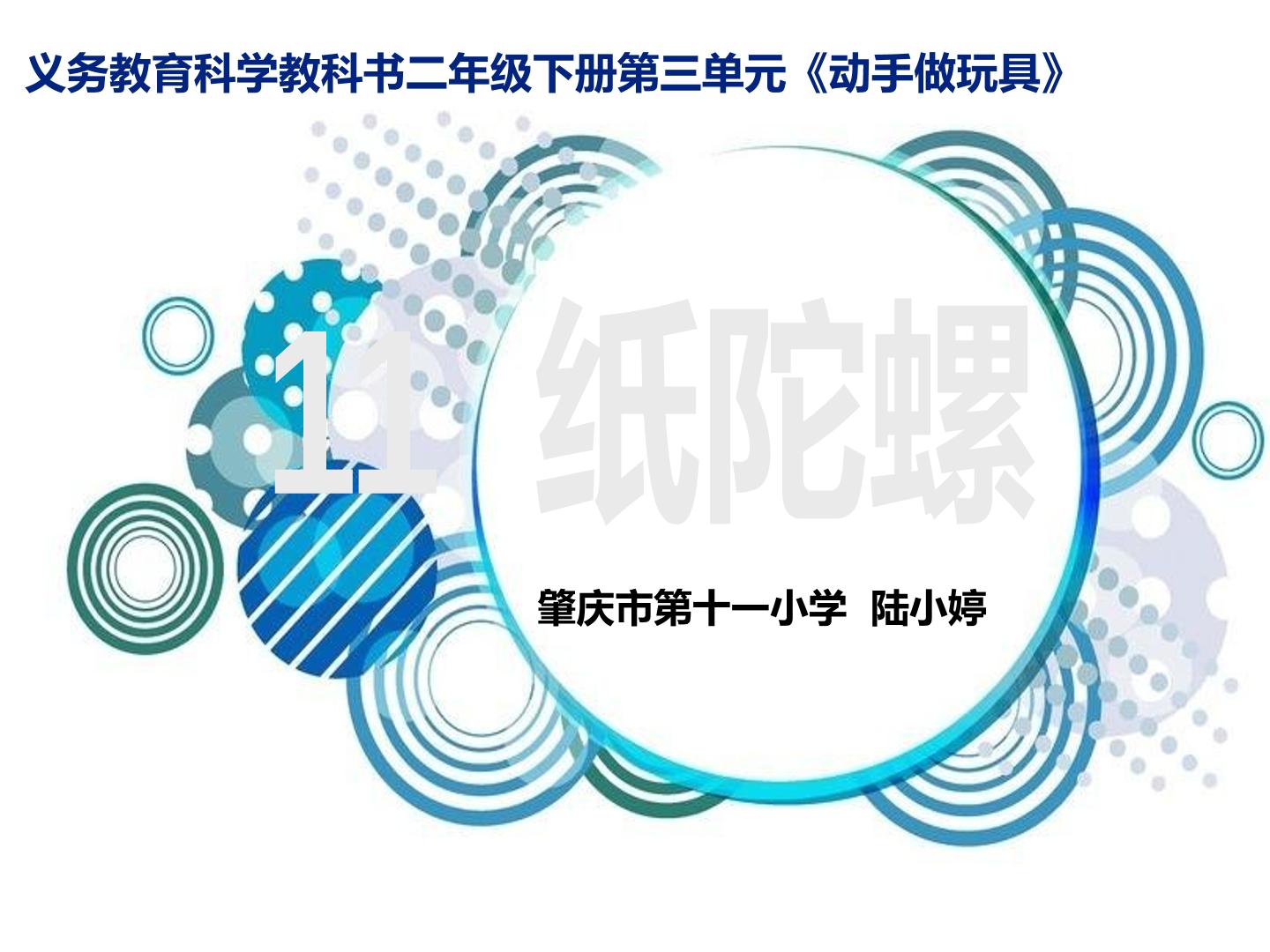 义务教育科学教科书二年级下册第三单元《动手做玩具》

11 纸陀螺

肇庆市第十一小学 陆小婷